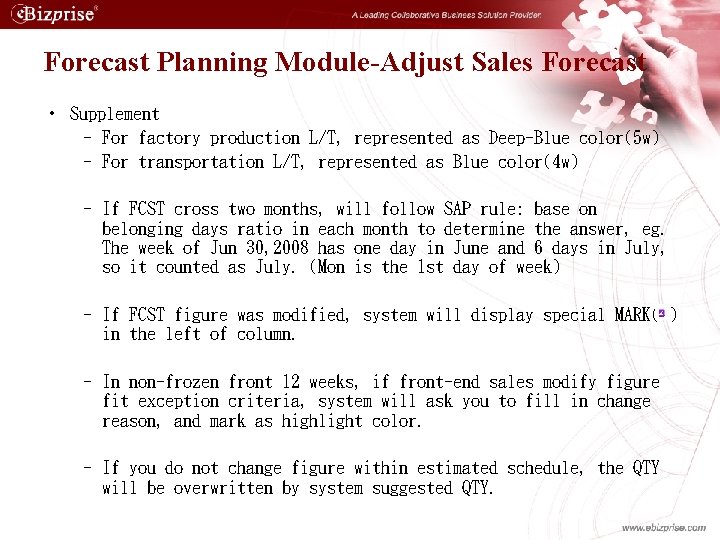 eBizprise®

A Leading Collaborative Business Solution Provider

Forecast Planning Module-Adjust Sales Forecast

• Supplement
 – For factory production L/T, represented as Deep-Blue color(5w)
 – For transportation L/T, represented as Blue color(4w)

 – If FCST cross two months, will follow SAP rule: base on belonging days ratio in each month to determine the answer, eg. The week of Jun 30,2008 has one day in June and 6 days in July, so it counted as July. (Mon is the 1st day of week)

 – If FCST figure was modified, system will display special MARK( ) in the left of column.

 – In non-frozen front 12 weeks, if front-end sales modify figure fit exception criteria, system will ask you to fill in change reason, and mark as highlight color.

 – If you do not change figure within estimated schedule, the QTY will be overwritten by system suggested QTY.

www.ebizprise.com